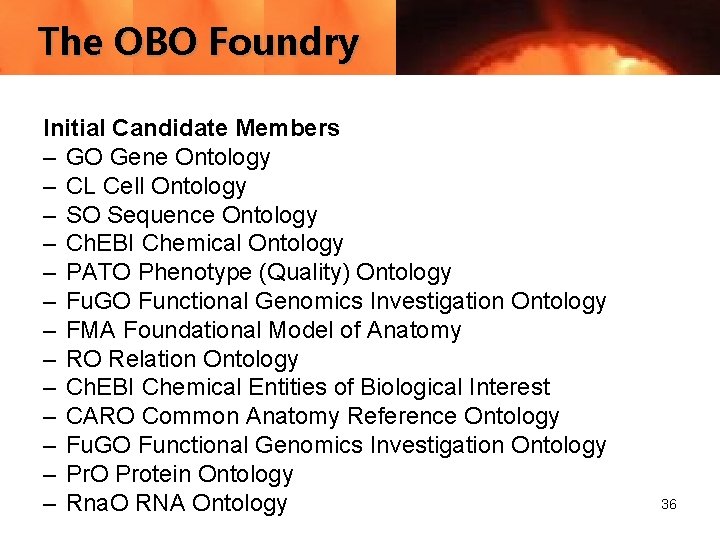 The OBO Foundry

Initial Candidate Members
– GO Gene Ontology
– CL Cell Ontology
– SO Sequence Ontology
– ChEBI Chemical Ontology
– PATO Phenotype (Quality) Ontology
– FuGO Functional Genomics Investigation Ontology
– FMA Foundational Model of Anatomy
– RO Relation Ontology
– ChEBI Chemical Entities of Biological Interest
– CARO Common Anatomy Reference Ontology
– FuGO Functional Genomics Investigation Ontology
– PrO Protein Ontology
– RnaO RNA Ontology

36